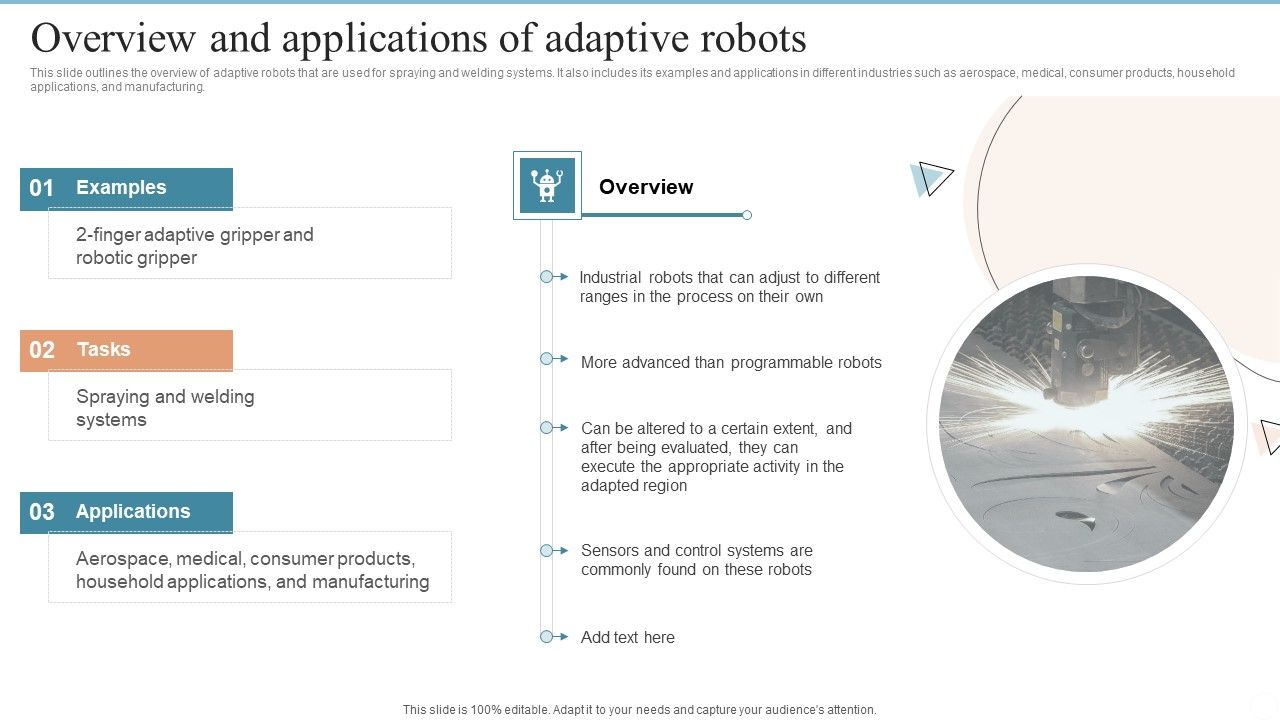 Overview and applications of adaptive robots

This slide outlines the overview of adaptive robots that are used for spraying and welding systems. It also includes its examples and applications in different industries such as aerospace, medical, consumer products, household applications, and manufacturing.

01 Examples

2-finger adaptive gripper and robotic gripper

02 Tasks

Spraying and welding systems

03 Applications

Aerospace, medical, consumer products, household applications, and manufacturing

Overview

Industrial robots that can adjust to different ranges in the process on their own

More advanced than programmable robots

Can be altered to a certain extent, and after being evaluated, they can execute the appropriate activity in the adapted region

Sensors and control systems are commonly found on these robots

Add text here

This slide is 100% editable. Adapt it to your needs and capture your audience's attention.